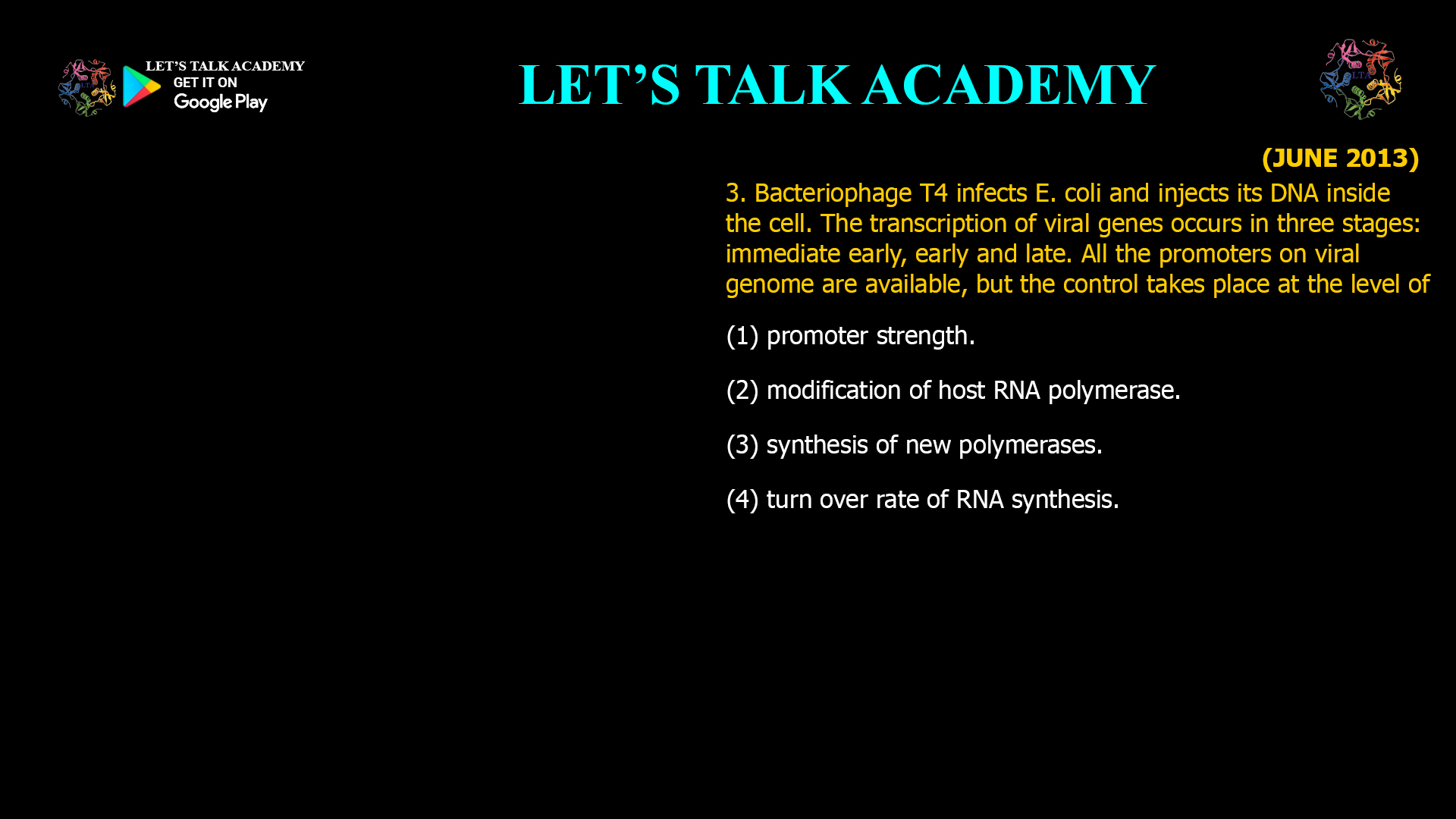 LET'S TALK ACADEMY
GET IT ON
Google Play

LET'S TALK ACADEMY

LTA

(JUNE 2013)

3. Bacteriophage T4 infects E. coli and injects its DNA inside the cell. The transcription of viral genes occurs in three stages: immediate early, early and late. All the promoters on viral genome are available, but the control takes place at the level of

(1) promoter strength.

(2) modification of host RNA polymerase.

(3) synthesis of new polymerases.

(4) turn over rate of RNA synthesis.